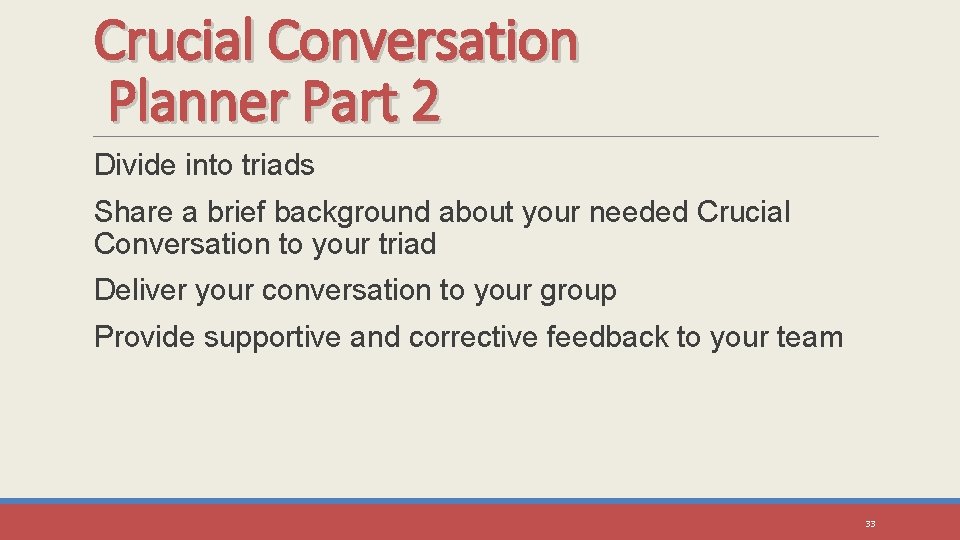 Crucial Conversation Planner Part 2

Divide into triads

Share a brief background about your needed Crucial Conversation to your triad

Deliver your conversation to your group

Provide supportive and corrective feedback to your team

33